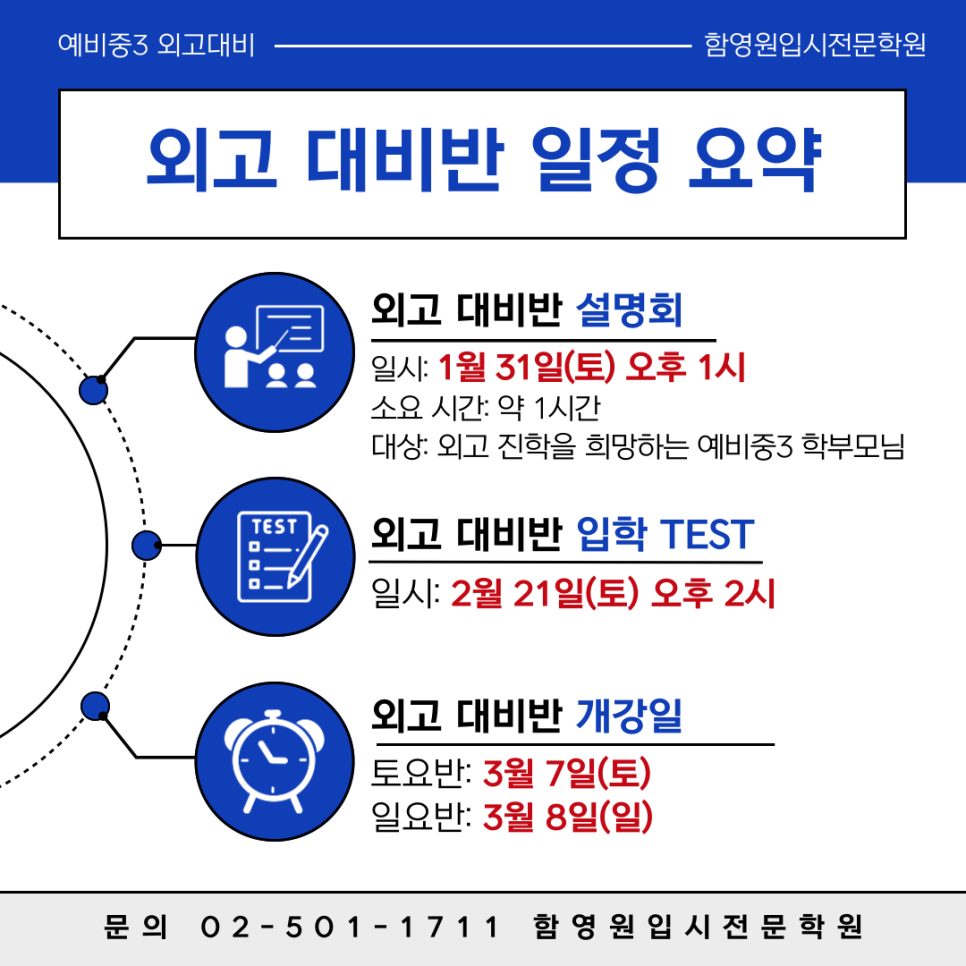 예비중3 외고대비

함영원입시전문학원

외고 대비반 일정 요약

외고 대비반 설명회

일시: 1월 31일(토) 오후 1시
소요 시간: 약 1시간
대상: 외고 진학을 희망하는 예비중3 학부모님

TEST

외고 대비반 입학 TEST

일시: 2월 21일(토) 오후 2시

외고 대비반 개강일

토요반: 3월 7일(토)
일요반: 3월 8일(일)

문의 02-501-1711 함영원입시전문학원